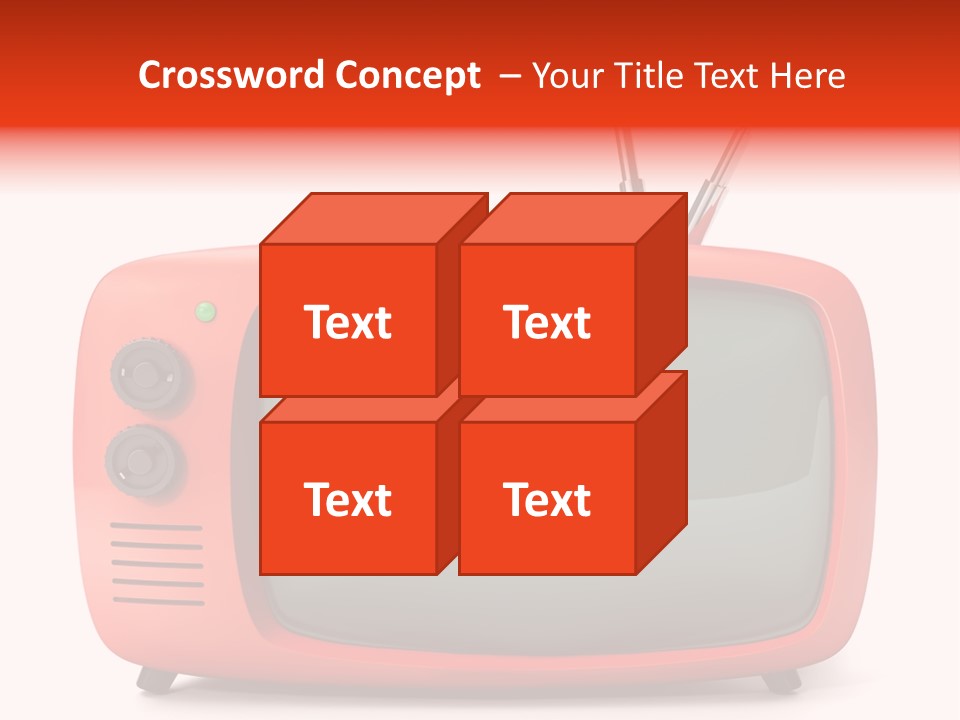 Crossword Concept – Your Title Text Here

Text

Text

Text

Text